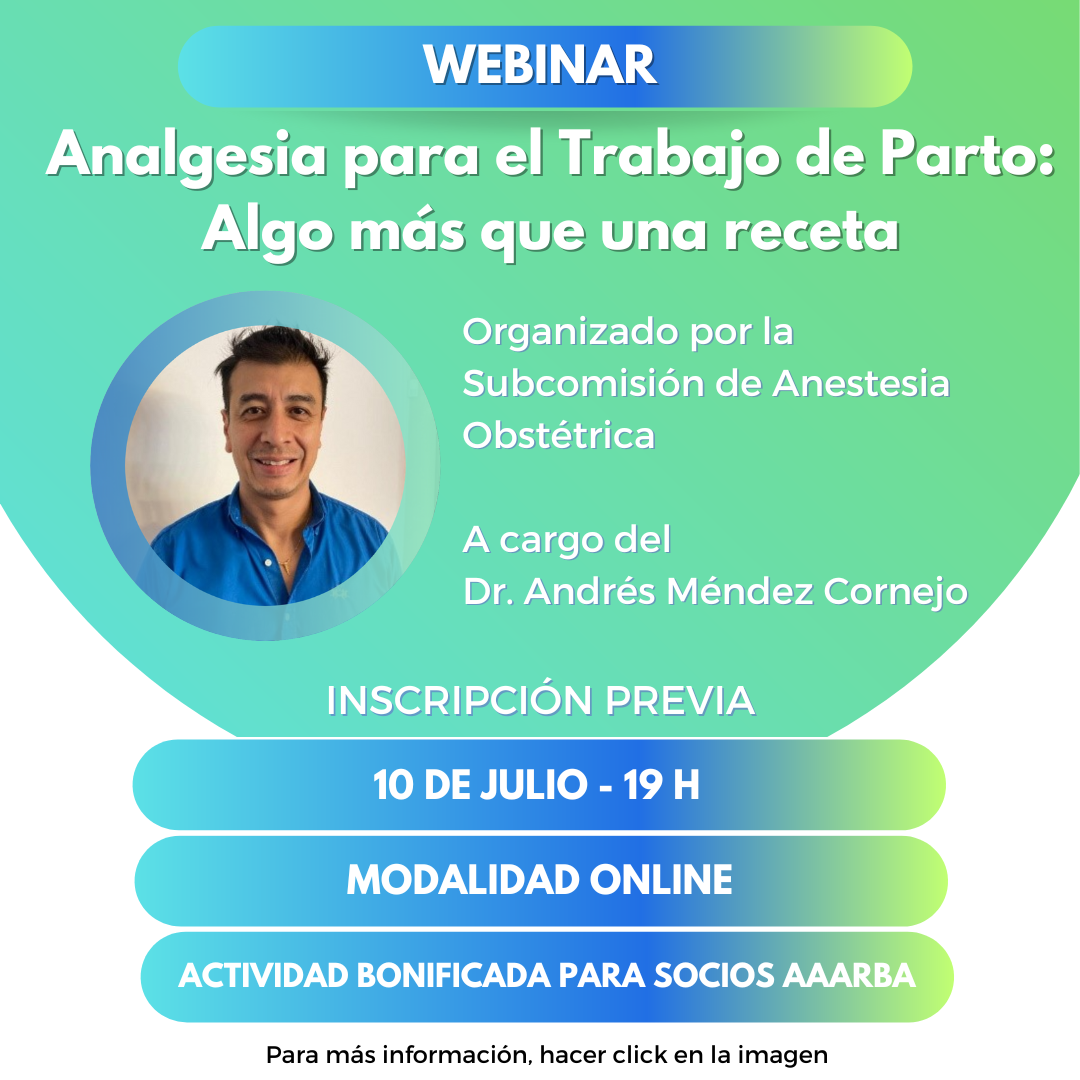 WEBINAR

Analgesia para el Trabajo de Parto: Algo más que una receta

Organizado por la Subcomisión de Anestesia Obstétrica

A cargo del Dr. Andrés Méndez Cornejo

INSCRIPCIÓN PREVIA

10 DE JULIO - 19 H

MODALIDAD ONLINE

ACTIVIDAD BONIFICADA PARA SOCIOS AAARBA

Para más información, hacer click en la imagen